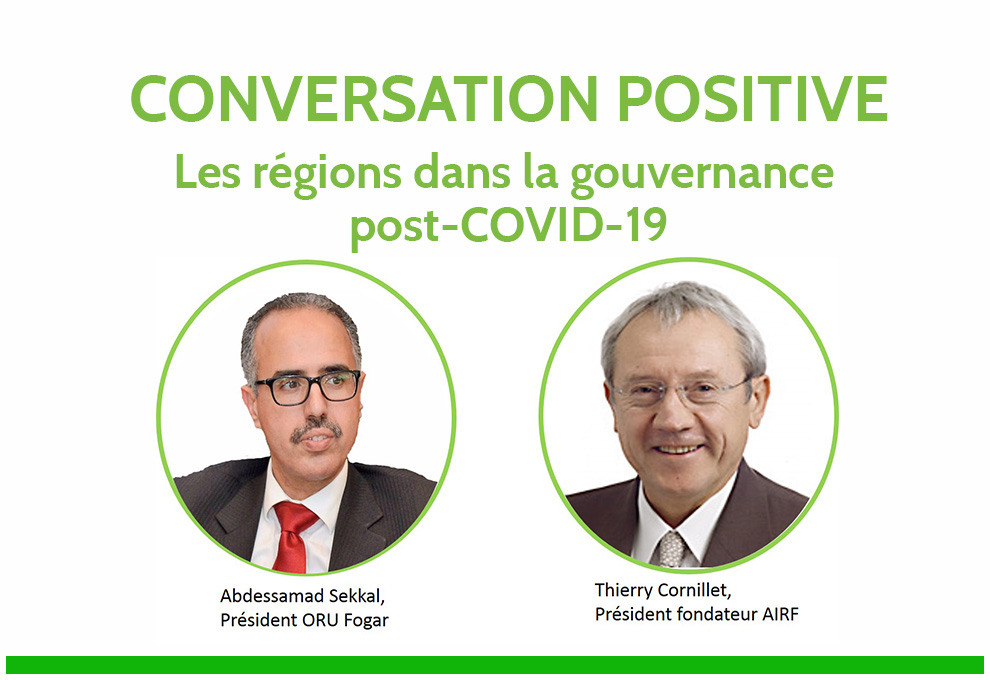 CONVERSATION POSITIVE
Les régions dans la gouvernance post-COVID-19

Abdessamad Sekkal,
Président ORU Fogar

Thierry Cornillet,
Président fondateur AIRF